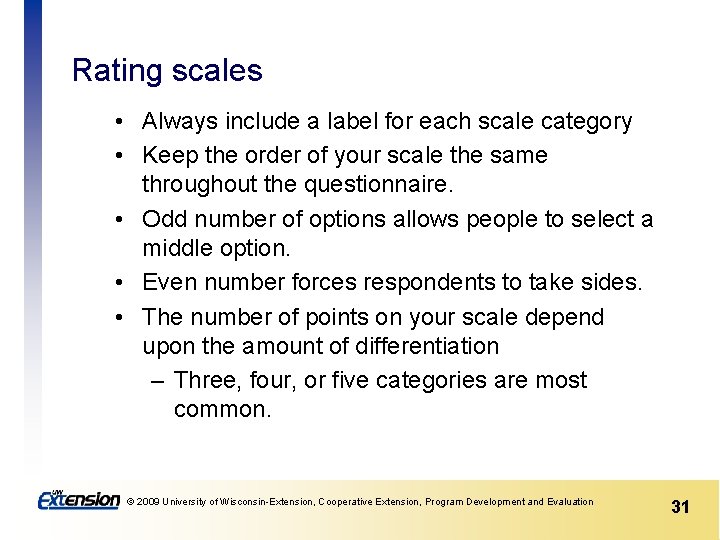 Rating scales

• Always include a label for each scale category
• Keep the order of your scale the same throughout the questionnaire.
• Odd number of options allows people to select a middle option.
• Even number forces respondents to take sides.
• The number of points on your scale depend upon the amount of differentiation
– Three, four, or five categories are most common.

UW Extension © 2009 University of Wisconsin-Extension, Cooperative Extension, Program Development and Evaluation

31